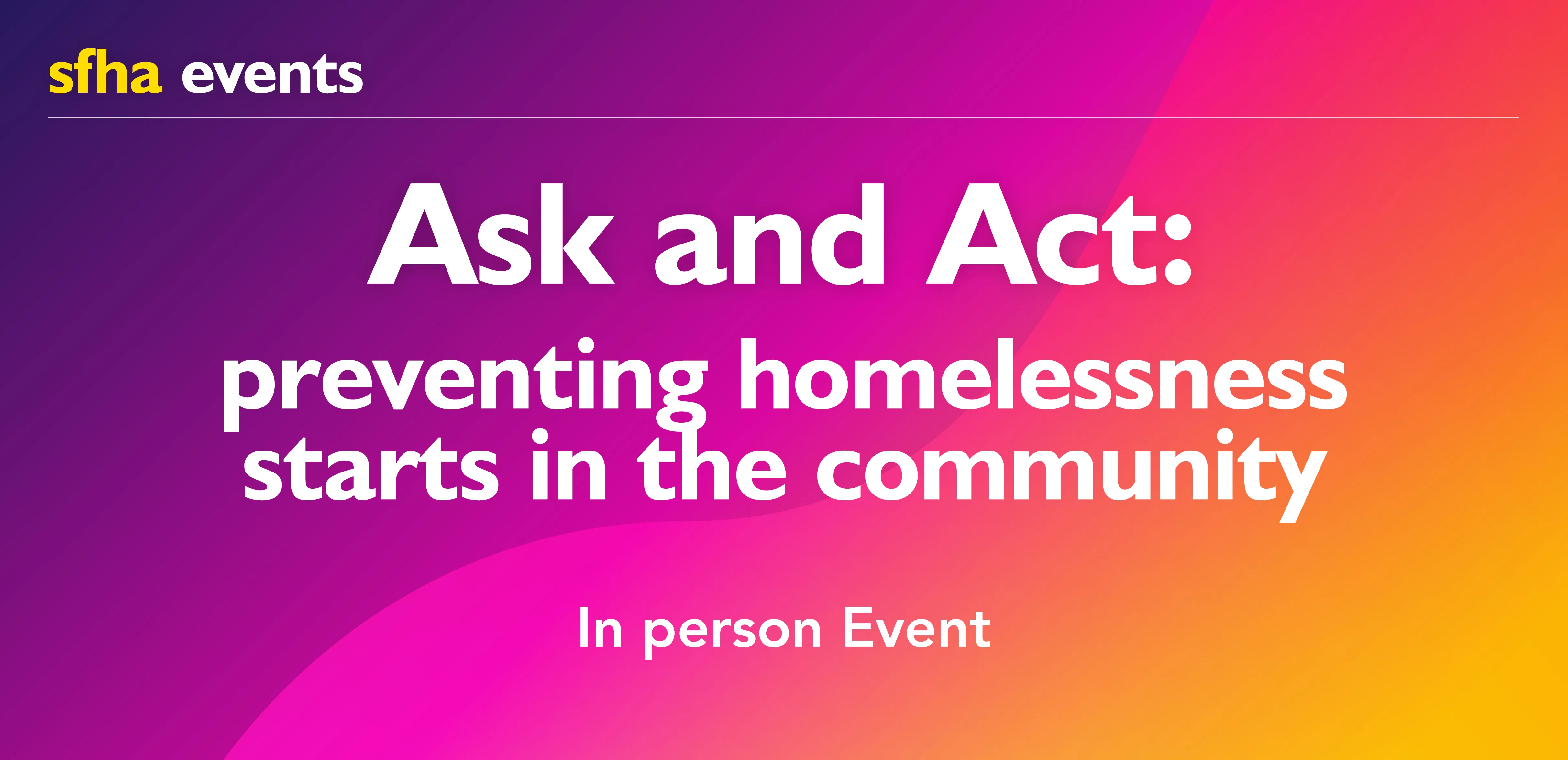 sfha events

Ask and Act:

preventing homelessness starts in the community

In person Event